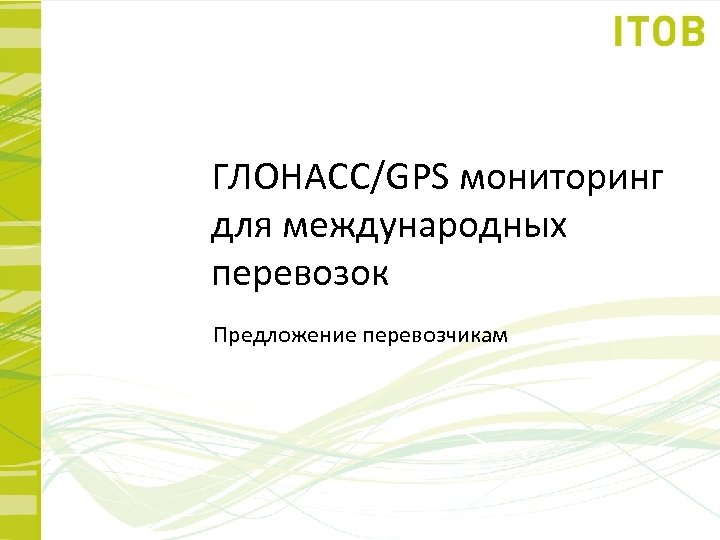 ITOB

ГЛОНАСС/GPS мониторинг для международных перевозок

Предложение перевозчикам